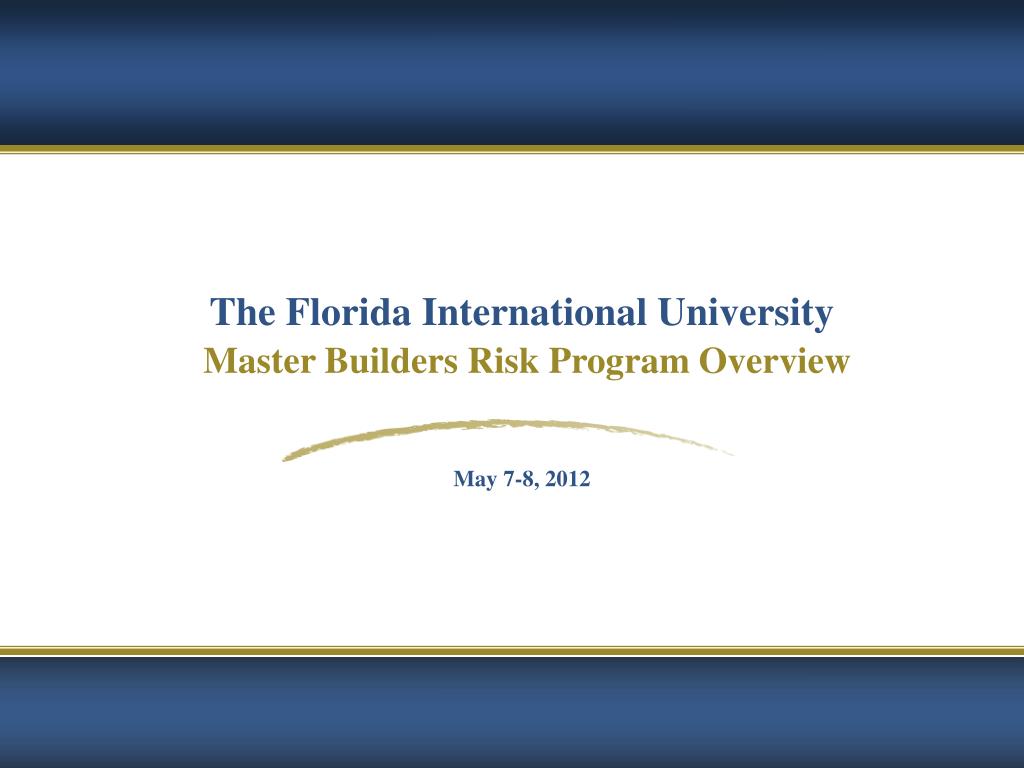 The Florida International University
Master Builders Risk Program Overview

May 7-8, 2012